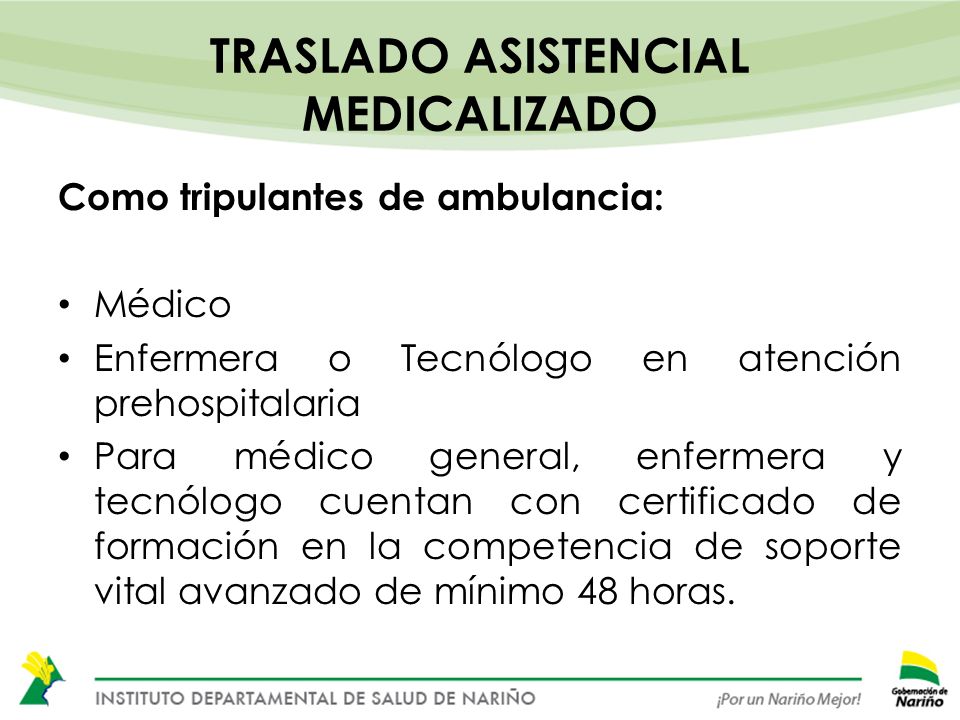 TRASLADO ASISTENCIAL MEDICALIZADO

Como tripulantes de ambulancia:

• Médico
• Enfermera o Tecnólogo en atención prehospitalaria
• Para médico general, enfermera y tecnólogo cuentan con certificado de formación en la competencia de soporte vital avanzado de mínimo 48 horas.

INSTITUTO DEPARTAMENTAL DE SALUD DE NARIÑO

¡Por un Nariño Mejor!

Gobernación de Nariño